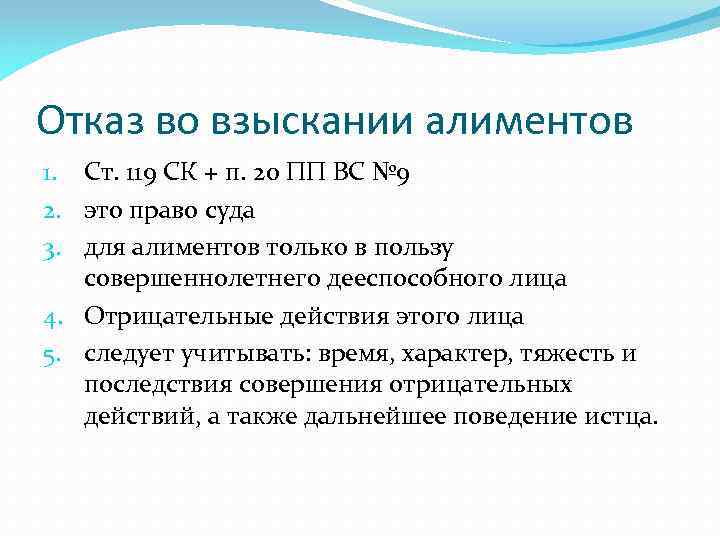 Отказ во взыскании алиментов

1. Ст. 119 СК + п. 20 ПП ВС №9
2. это право суда
3. для алиментов только в пользу совершеннолетнего дееспособного лица
4. Отрицательные действия этого лица
5. следует учитывать: время, характер, тяжесть и последствия совершения отрицательных действий, а также дальнейшее поведение истца.